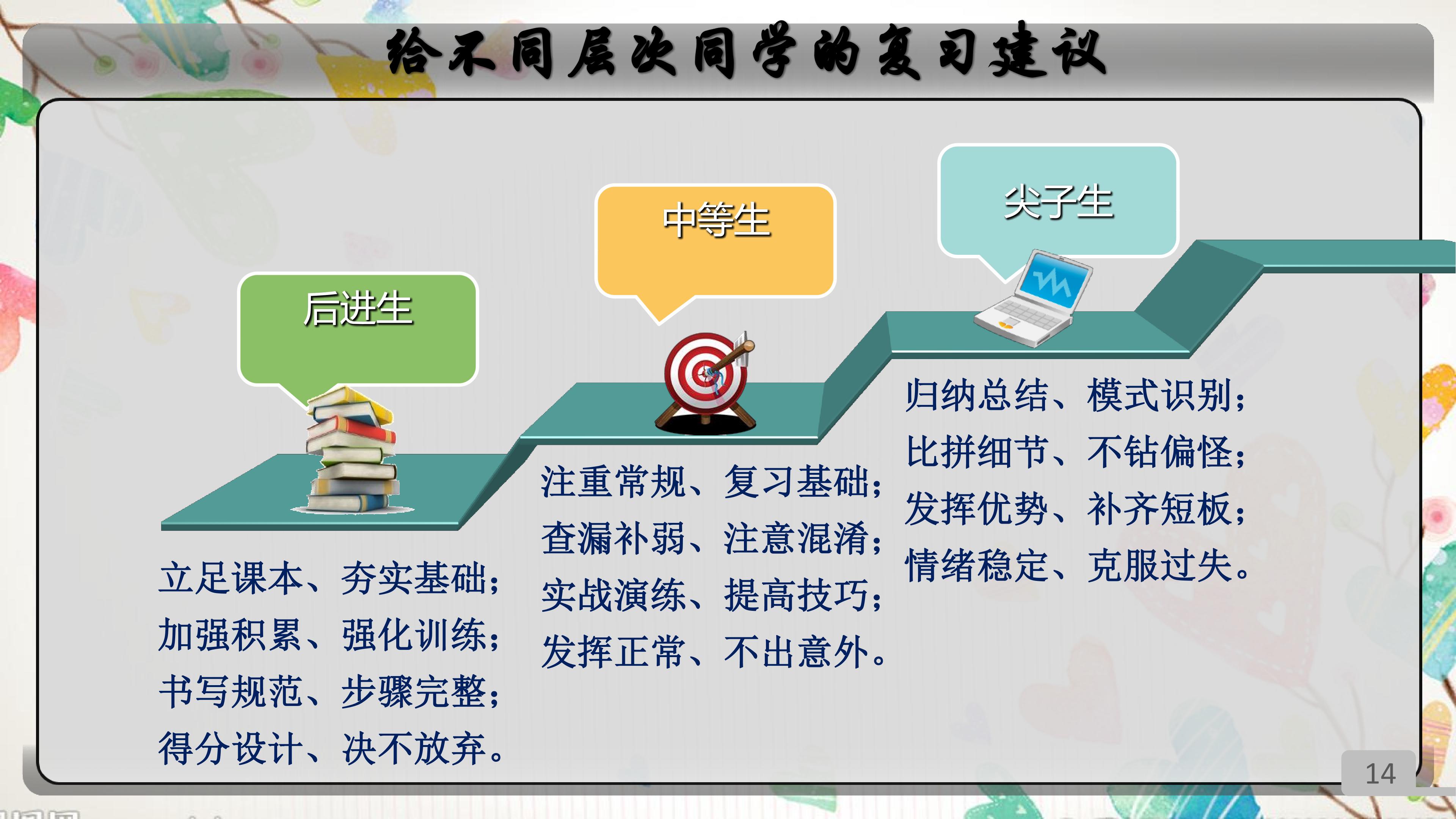 给不同层次同学的复习建议

后进生

立足课本、夯实基础；
加强积累、强化训练；
书写规范、步骤完整；
得分设计、决不放弃。

中等生

注重常规、复习基础；
查漏补弱、注意混淆；
实战演练、提高技巧；
发挥正常、不出意外。

尖子生

归纳总结、模式识别；
比拼细节、不钻偏怪；
发挥优势、补齐短板；
情绪稳定、克服过失。

14